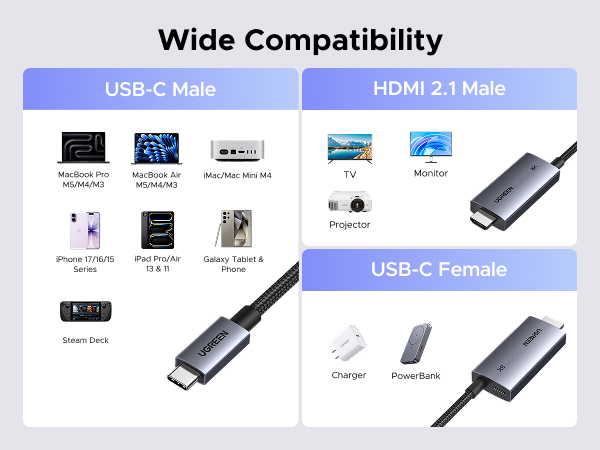 Wide Compatibility

USB-C Male

MacBook Pro M5/M4/M3

MacBook Air M5/M4/M3

iMac/Mac Mini M4

iPhone 17/16/15 Series

iPad Pro/Air 13 & 11

Galaxy Tablet & Phone

Steam Deck

UGREEN

HDMI 2.1 Male

TV

Monitor

Projector

UGREEN

8K

USB-C Female

Charger

PowerBank

UGREEN

8K